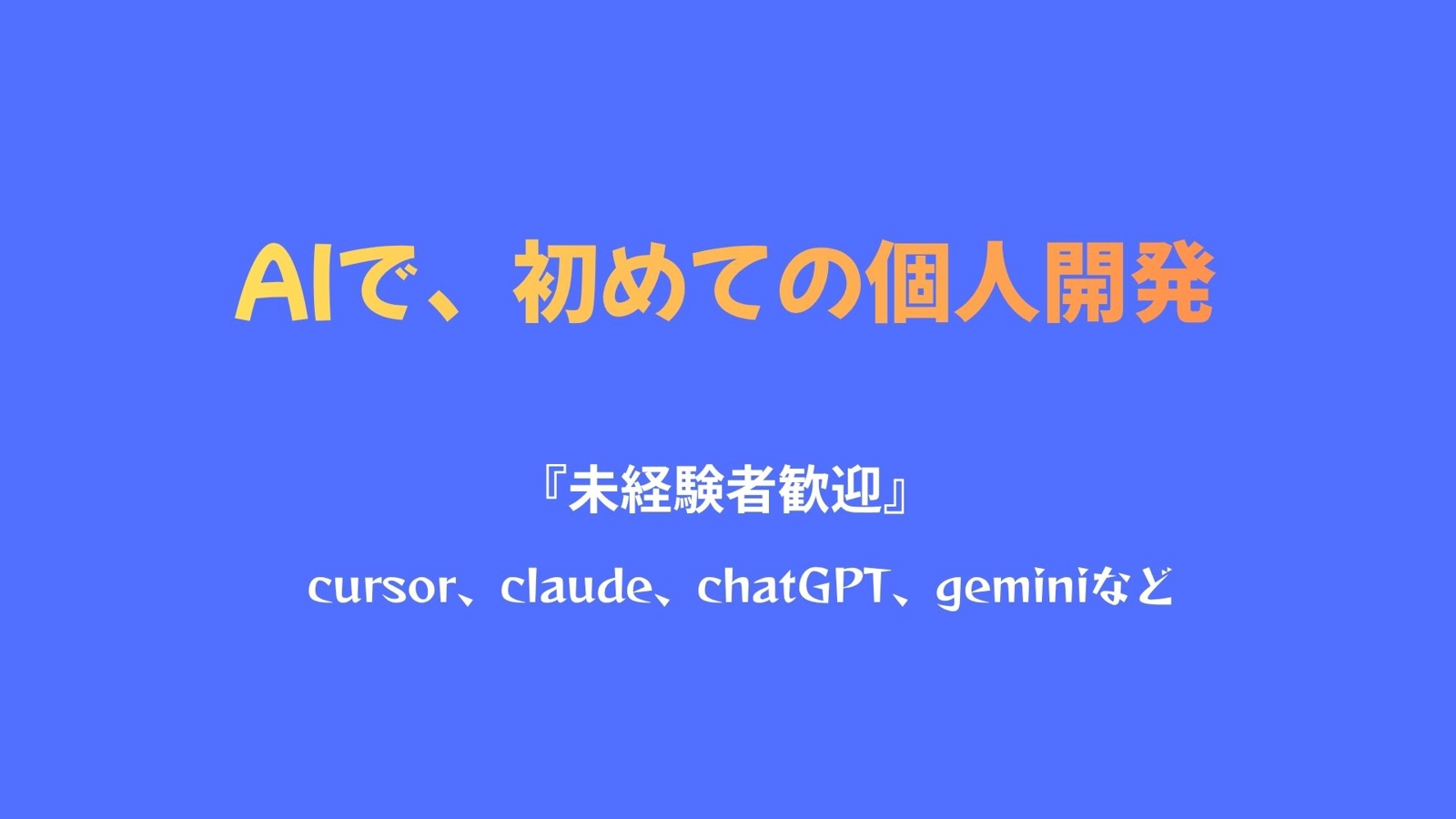 AIで、初めての個人開発

『未経験者歓迎』

cursor、claude、chatGPT、geminiなど